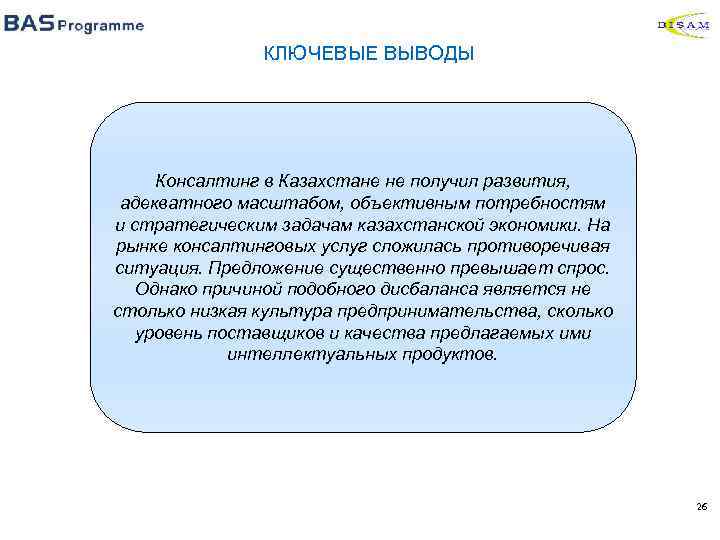 BAS Programme

DISAM

КЛЮЧЕВЫЕ ВЫВОДЫ

Консалтинг в Казахстане не получил развития, адекватного масштабом, объективным потребностям и стратегическим задачам казахстанской экономики. На рынке консалтинговых услуг сложилась противоречивая ситуация. Предложение существенно превышает спрос. Однако причиной подобного дисбаланса является не столько низкая культура предпринимательства, сколько уровень поставщиков и качества предлагаемых ими интеллектуальных продуктов.

26